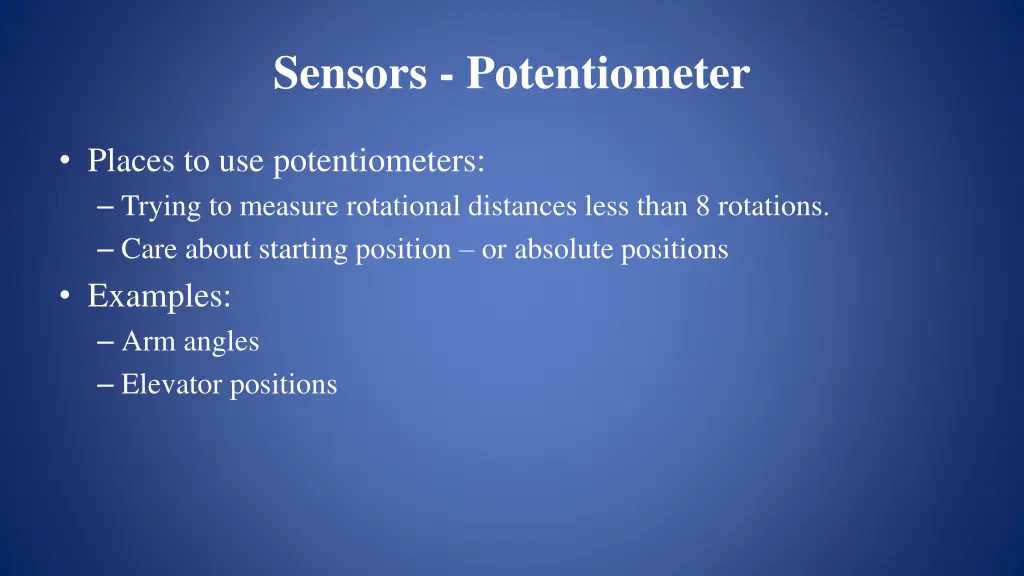 Sensors - Potentiometer

• Places to use potentiometers:
– Trying to measure rotational distances less than 8 rotations.
– Care about starting position – or absolute positions
• Examples:
– Arm angles
– Elevator positions